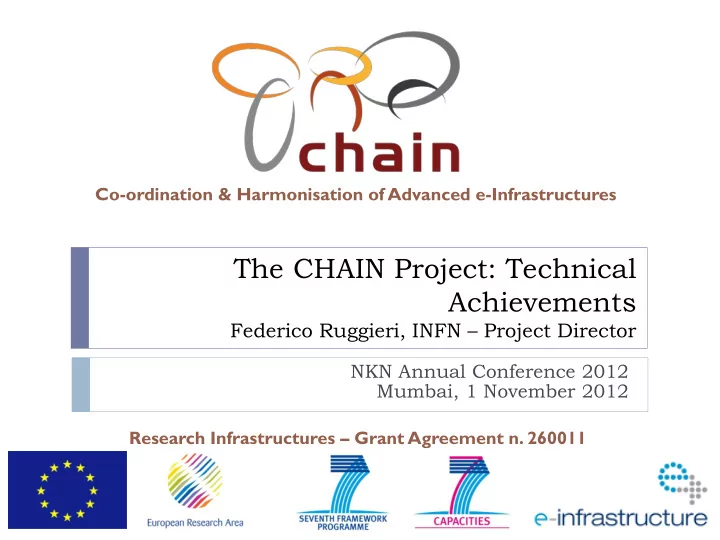 chain

Co-ordination & Harmonisation of Advanced e-Infrastructures

The CHAIN Project: Technical Achievements
Federico Ruggieri, INFN – Project Director

NKN Annual Conference 2012
Mumbai, 1 November 2012

Research Infrastructures – Grant Agreement n. 260011

European Research Area

SEVENTH FRAMEWORK PROGRAMME

CAPACITIES

e-infrastructure